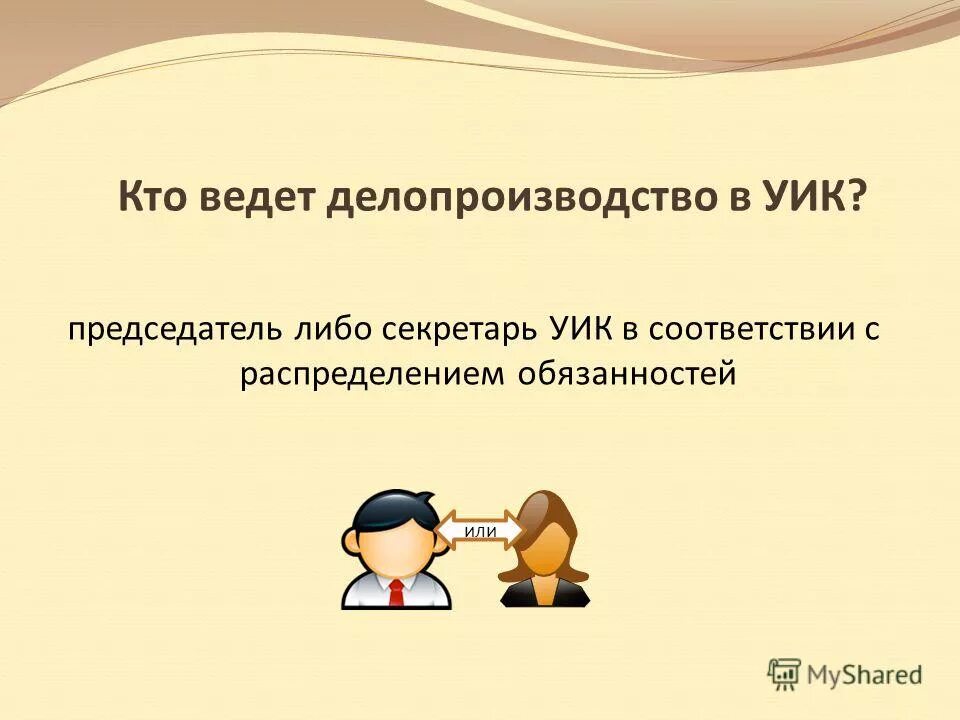 Кто ведет делопроизводство в УИК?

председатель либо секретарь УИК в соответствии с распределением обязанностей

или

MyShared